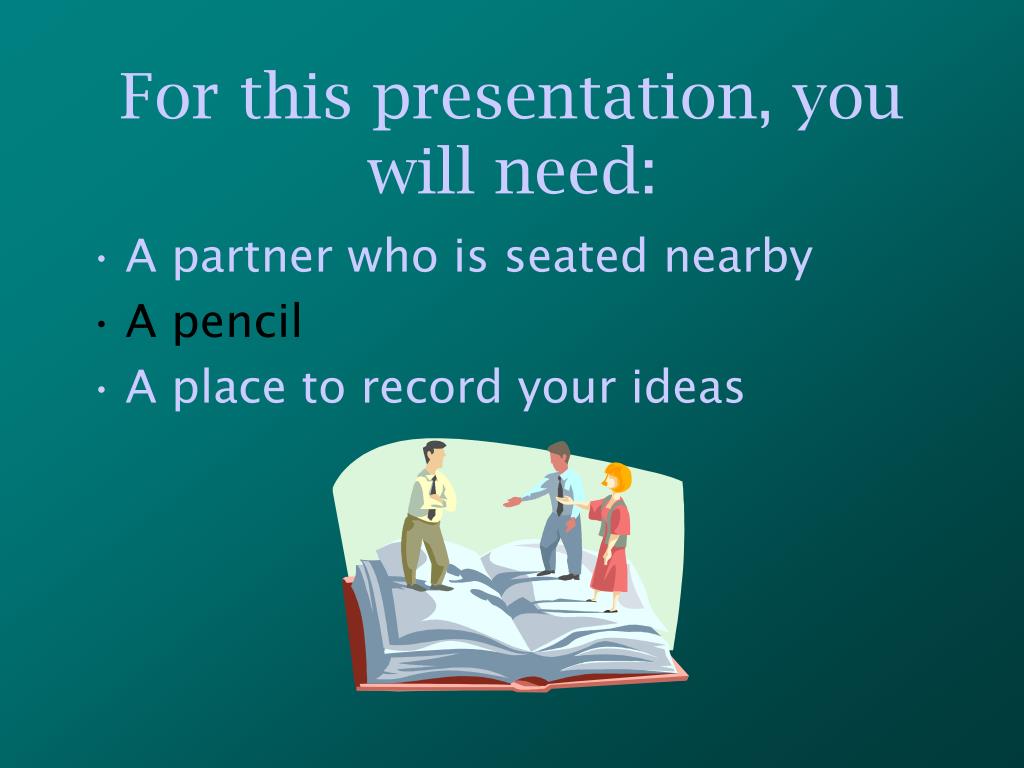 For this presentation, you will need:

• A partner who is seated nearby
• A pencil
• A place to record your ideas